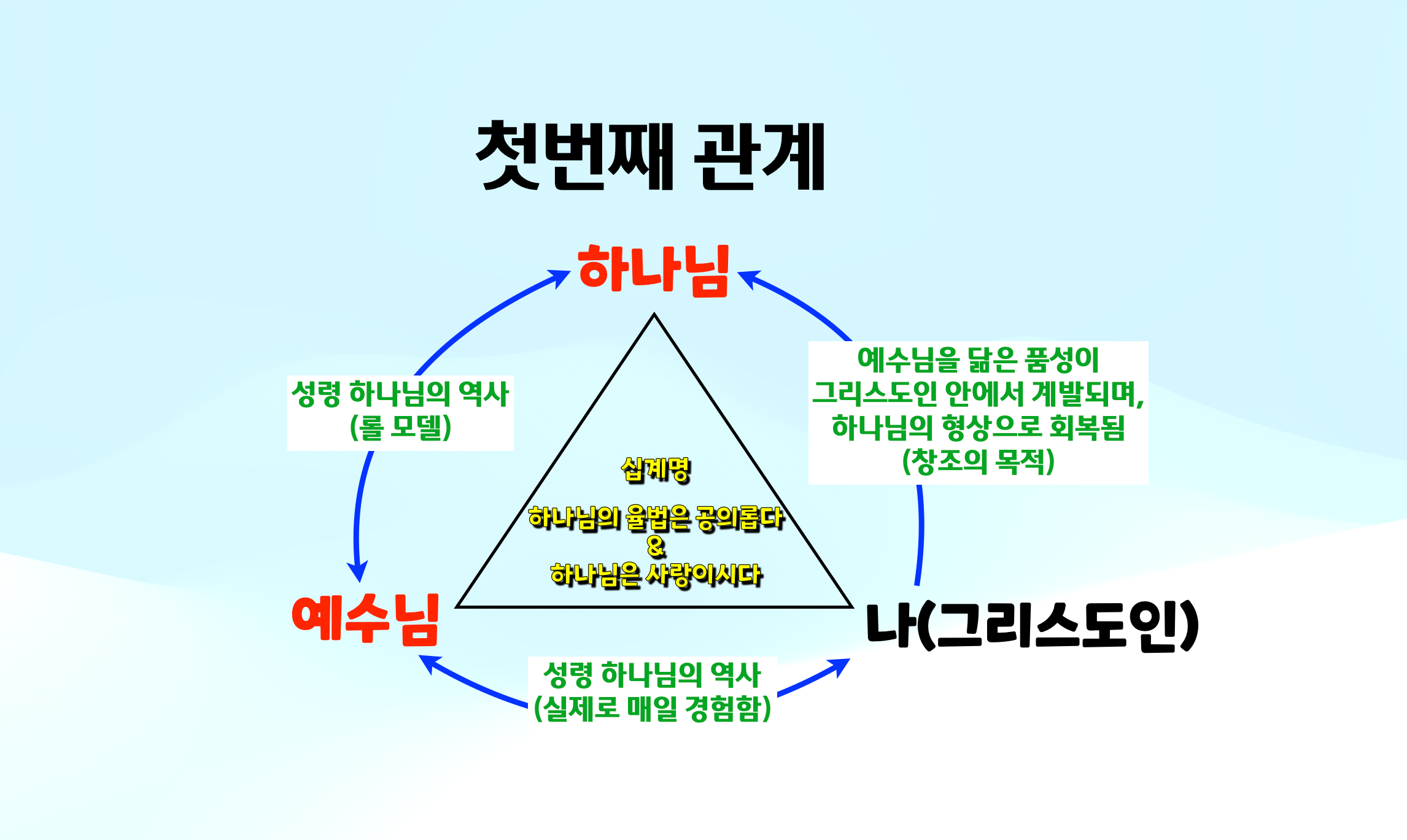 첫번째 관계

하나님

성령 하나님의 역사
(롤 모델)

예수님을 닮은 품성이
그리스도인 안에서 계발되며,
하나님의 형상으로 회복됨
(창조의 목적)

십계명

하나님의 율법은 공의롭다
&
하나님은 사랑이시다

예수님

나(그리스도인)

성령 하나님의 역사
(실제로 매일 경험함)